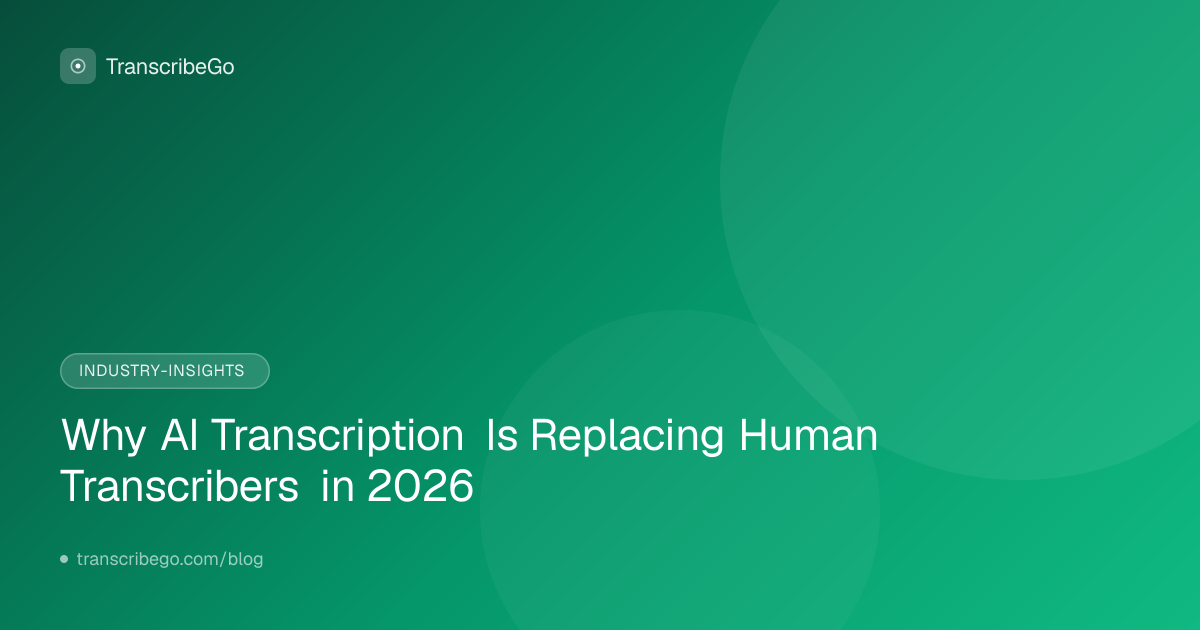 TranscribeGo

INDUSTRY-INSIGHTS

Why AI Transcription Is Replacing Human Transcribers in 2026

transcribego.com/blog